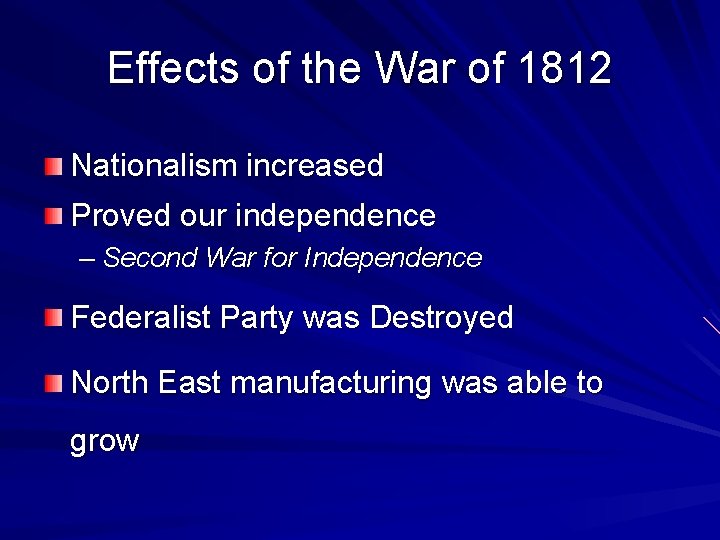 Effects of the War of 1812

Nationalism increased

Proved our independence

– Second War for Independence

Federalist Party was Destroyed

North East manufacturing was able to grow